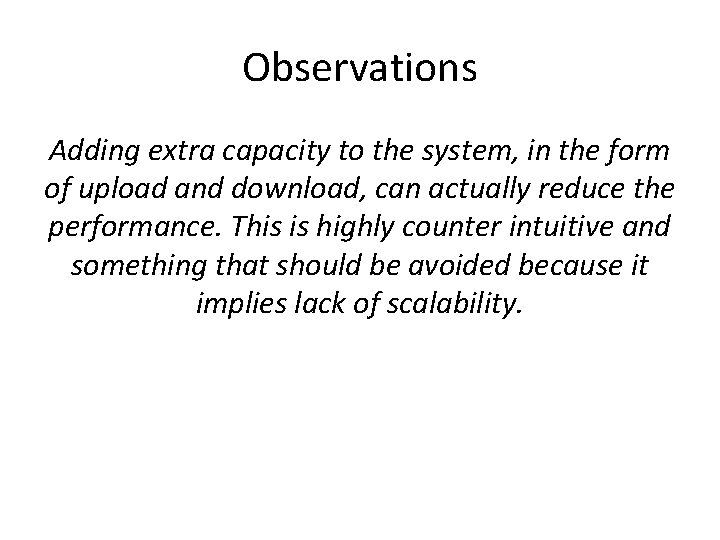 Observations

Adding extra capacity to the system, in the form of upload and download, can actually reduce the performance. This is highly counter intuitive and something that should be avoided because it implies lack of scalability.